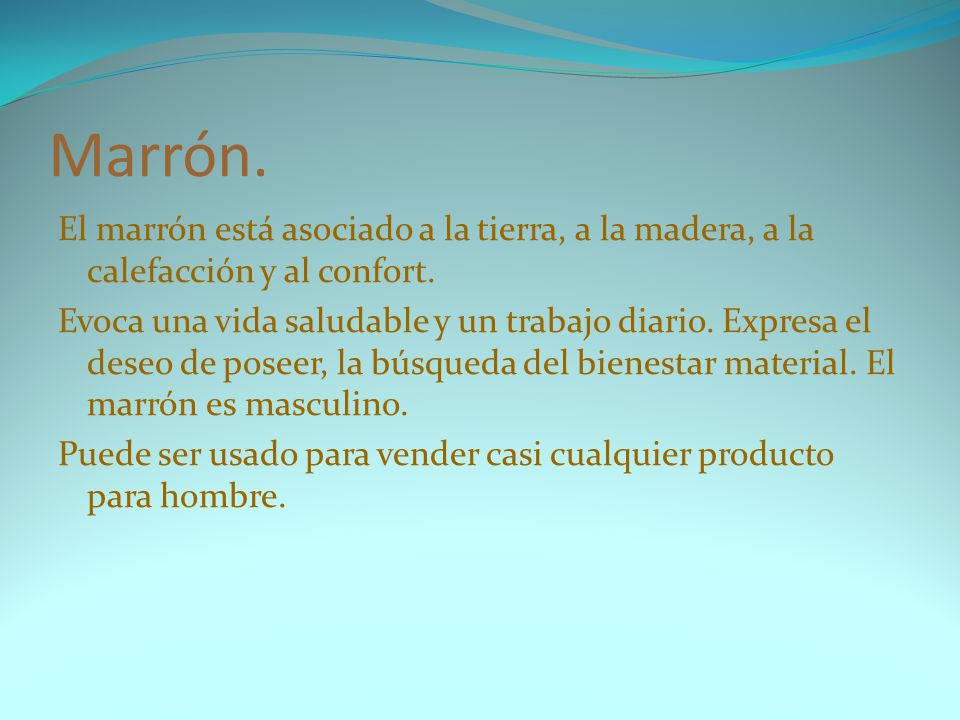 Marrón.

El marrón está asociado a la tierra, a la madera, a la calefacción y al confort.

Evoca una vida saludable y un trabajo diario. Expresa el deseo de poseer, la búsqueda del bienestar material. El marrón es masculino.

Puede ser usado para vender casi cualquier producto para hombre.